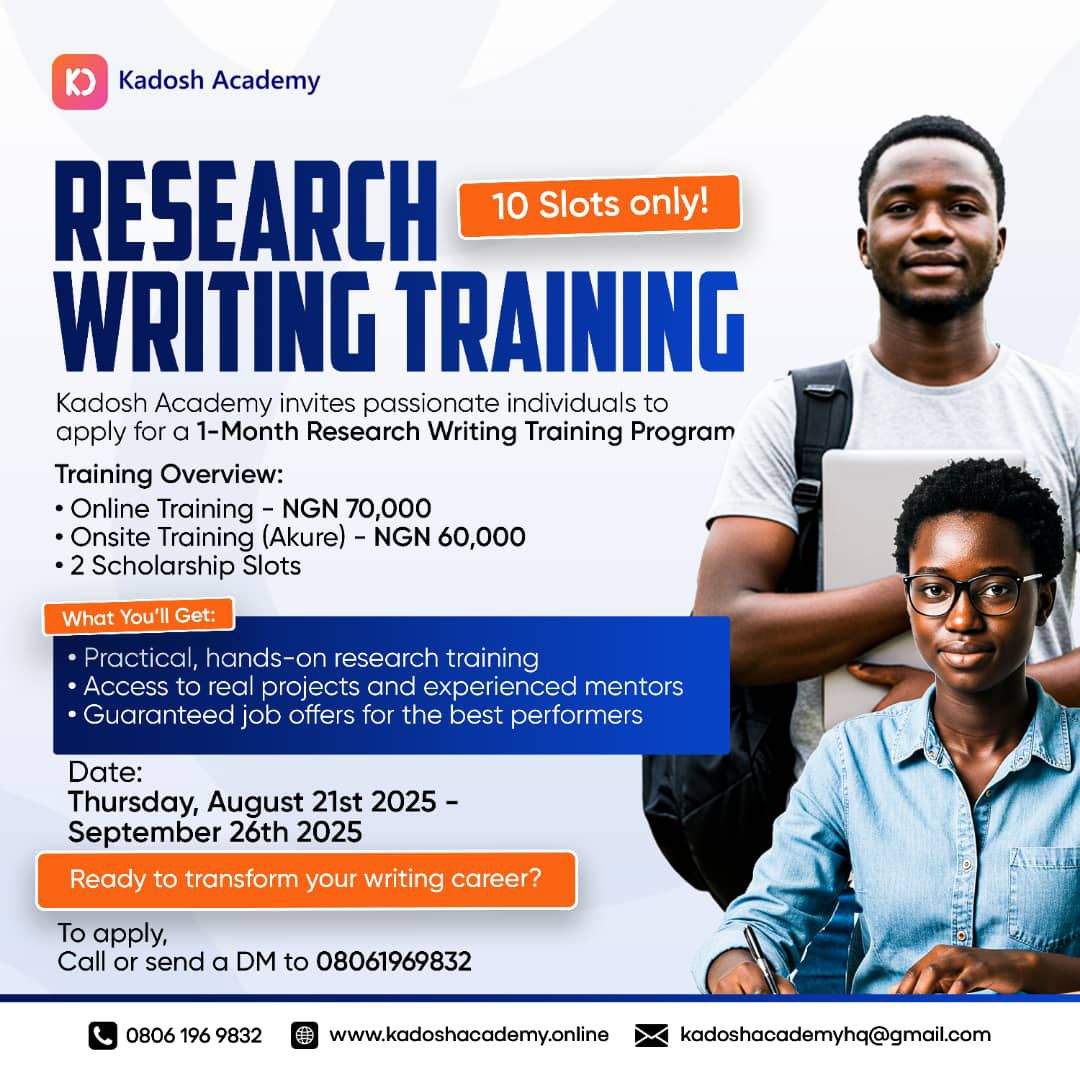 Kadosh Academy

RESEARCH WRITING TRAINING

10 Slots only!

Kadosh Academy invites passionate individuals to apply for a 1-Month Research Writing Training Program

Training Overview:
• Online Training - NGN 70,000
• Onsite Training (Akure) - NGN 60,000
• 2 Scholarship Slots

What You'll Get:
• Practical, hands-on research training
• Access to real projects and experienced mentors
• Guaranteed job offers for the best performers

Date:
Thursday, August 21st 2025 - September 26th 2025

Ready to transform your writing career?

To apply,
Call or send a DM to 08061969832

0806 196 9832 www.kadoshacademy.online kadoshacademyhq@gmail.com